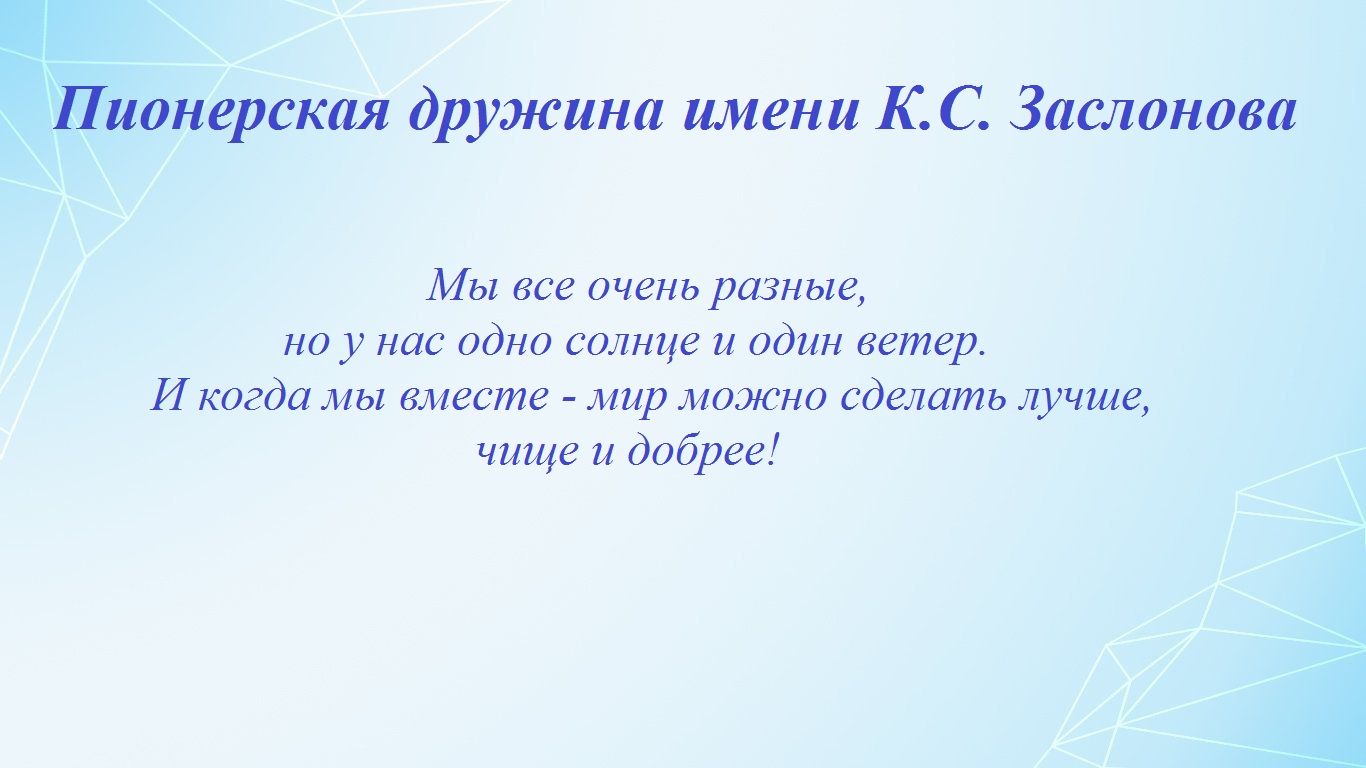 Пионерская дружина имени К.С. Заслонова

Мы все очень разные,
но у нас одно солнце и один ветер.
И когда мы вместе - мир можно сделать лучше,
чище и добрее!